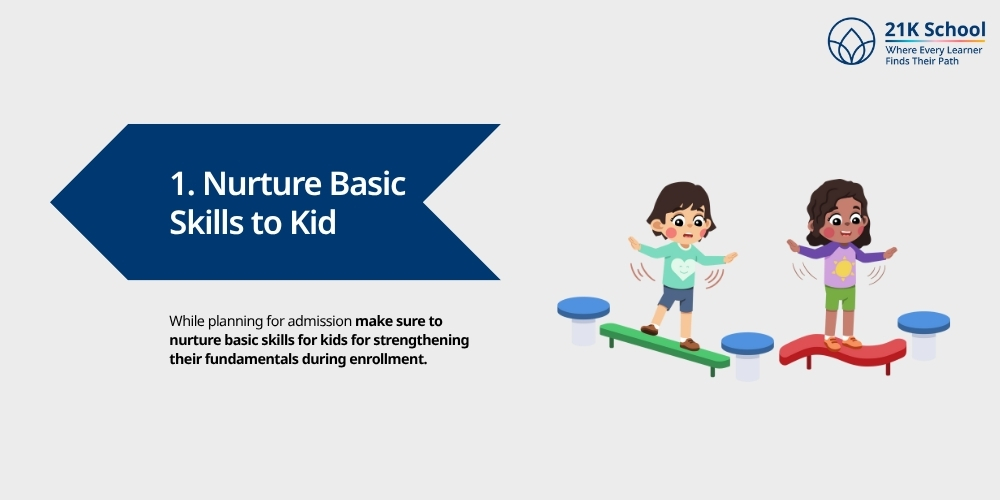 21K School
Where Every Learner Finds Their Path

1. Nurture Basic Skills to Kid

While planning for admission make sure to nurture basic skills for kids for strengthening their fundamentals during enrollment.